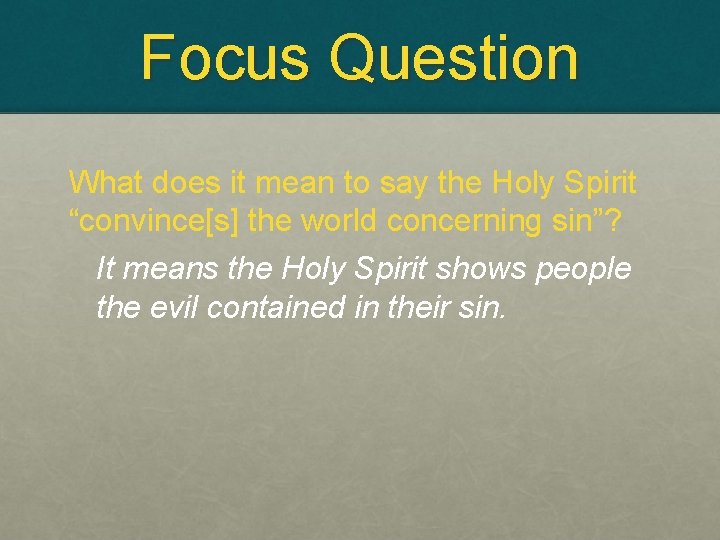 Focus Question

What does it mean to say the Holy Spirit “convince[s] the world concerning sin”?

It means the Holy Spirit shows people the evil contained in their sin.